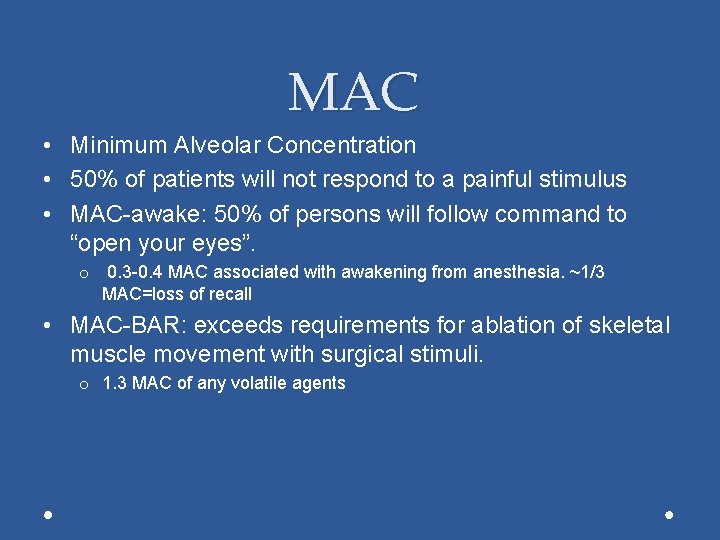 MAC

• Minimum Alveolar Concentration
• 50% of patients will not respond to a painful stimulus
• MAC-awake: 50% of persons will follow command to “open your eyes”.
   o 0.3-0.4 MAC associated with awakening from anesthesia. ~1/3 MAC=loss of recall
• MAC-BAR: exceeds requirements for ablation of skeletal muscle movement with surgical stimuli.
   o 1.3 MAC of any volatile agents